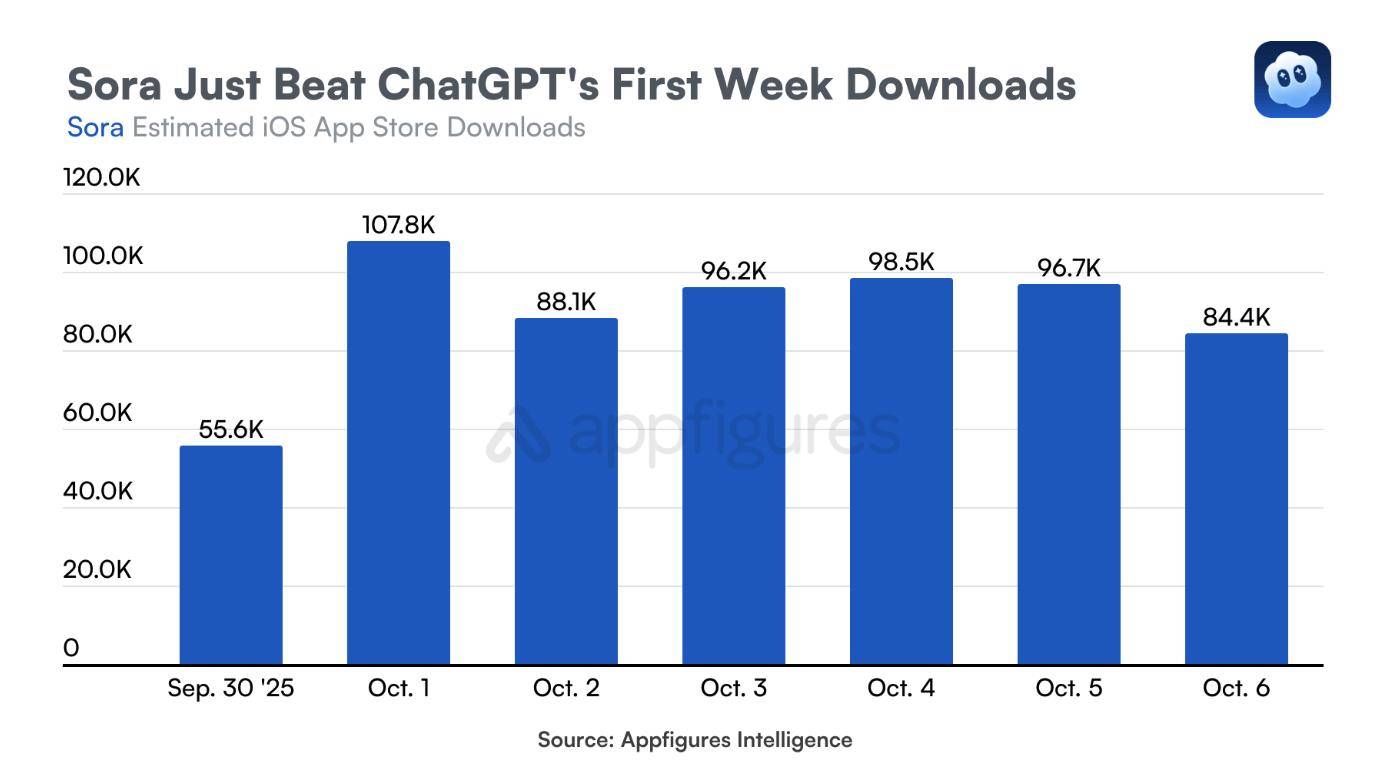 Sora Just Beat ChatGPT's First Week Downloads
Sora Estimated iOS App Store Downloads

120.0K
100.0K
80.0K
60.0K
40.0K
20.0K
0

55.6K
107.8K
88.1K
96.2K
98.5K
96.7K
84.4K

appfigures

Sep. 30 '25
Oct. 1
Oct. 2
Oct. 3
Oct. 4
Oct. 5
Oct. 6

Source: Appfigures Intelligence